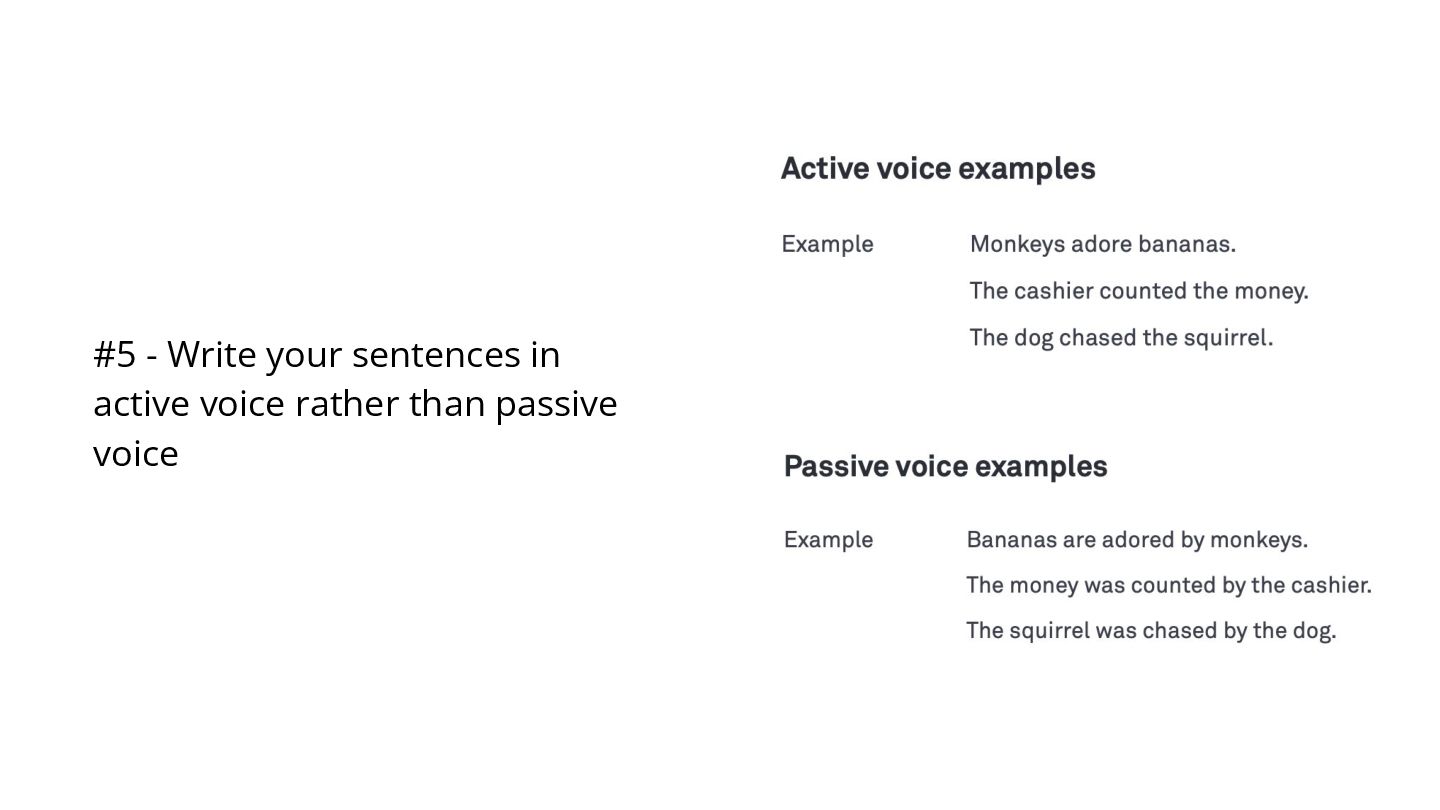 #5 - Write your sentences in active voice rather than passive voice

Active voice examples

Example
Monkeys adore bananas.
The cashier counted the money.
The dog chased the squirrel.

Passive voice examples

Example
Bananas are adored by monkeys.
The money was counted by the cashier.
The squirrel was chased by the dog.